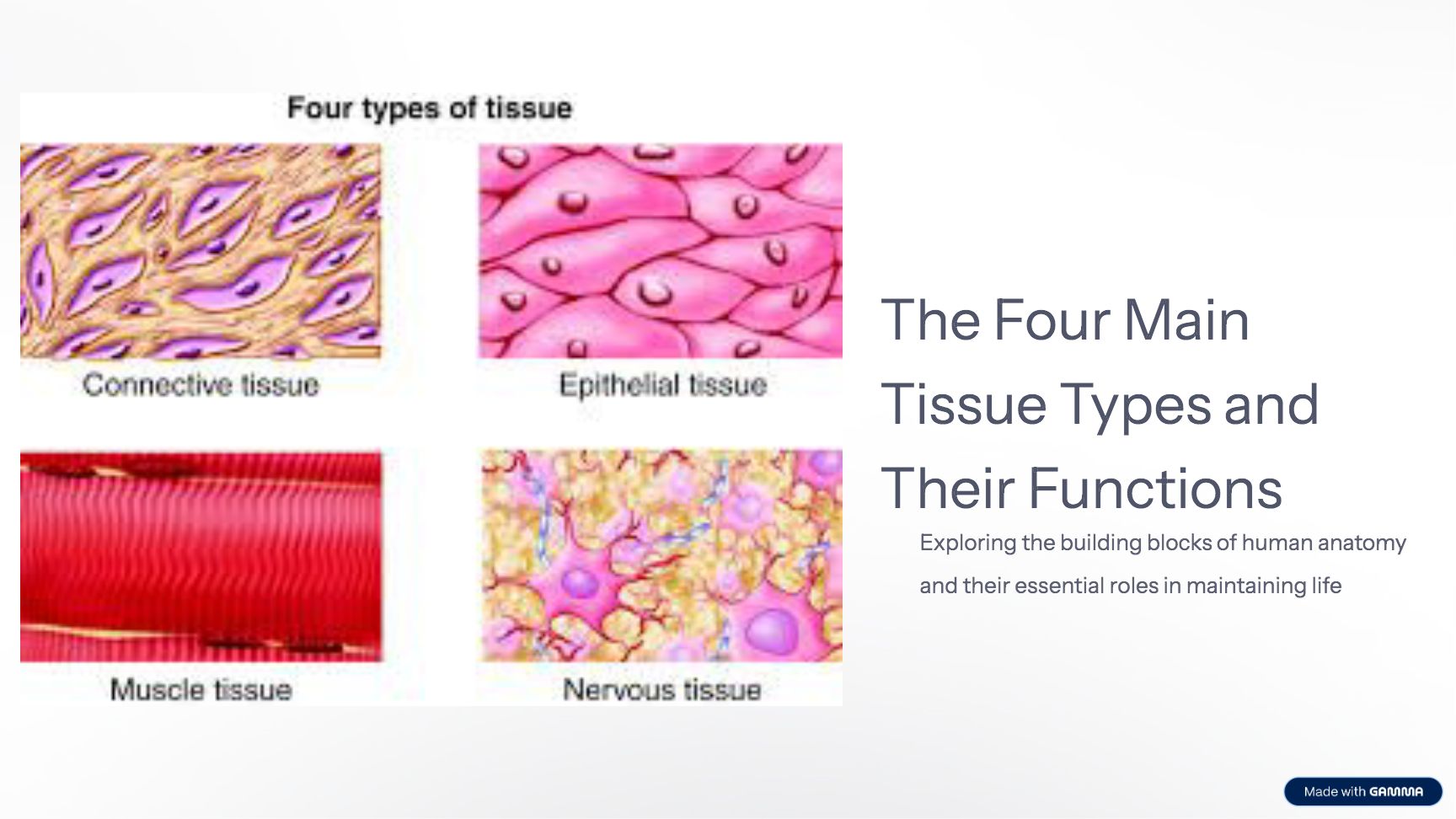 Four types of tissue

Connective tissue

Epithelial tissue

Muscle tissue

Nervous tissue

The Four Main Tissue Types and Their Functions

Exploring the building blocks of human anatomy and their essential roles in maintaining life

Made with GAMMA